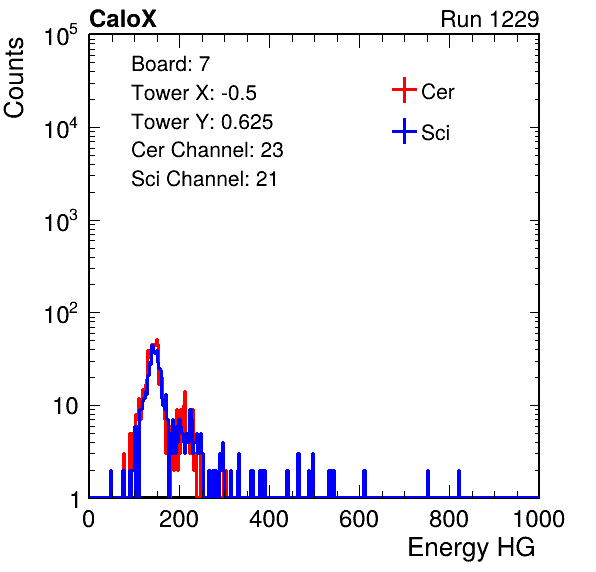 CaloX

Run 1229

Counts

$10^5$

$10^4$

$10^3$

$10^2$

10

1

Board: 7
Tower X: -0.5
Tower Y: 0.625
Cer Channel: 23
Sci Channel: 21

Cer

Sci

0

200

400

600

800

1000

Energy HG